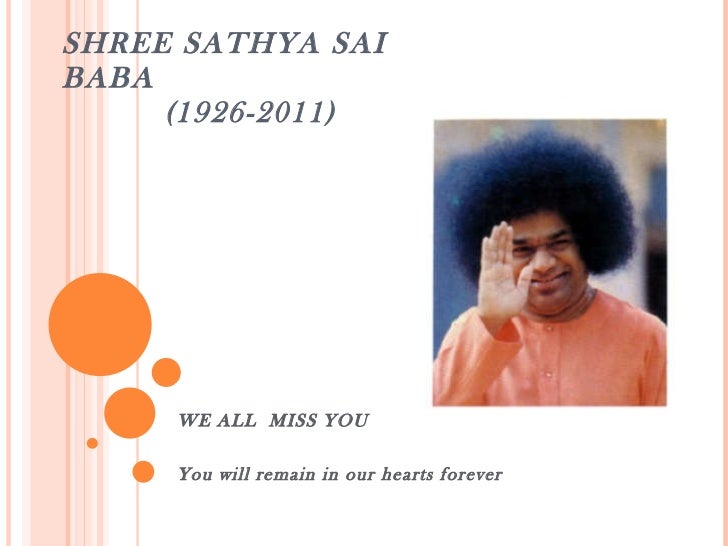 SHREE SATHYA SAI BABA
(1926-2011)

WE ALL MISS YOU

You will remain in our hearts forever